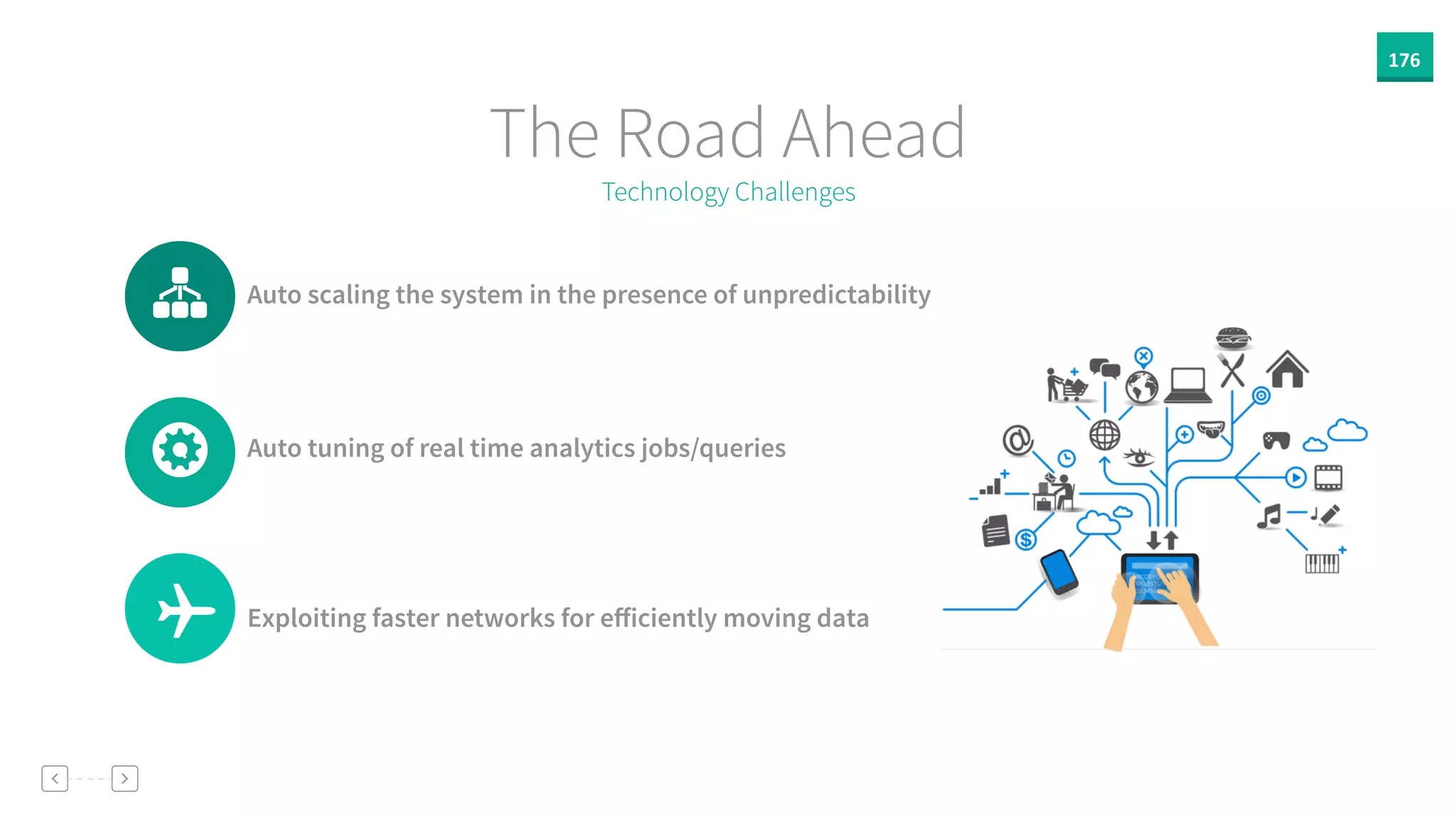 176

The Road Ahead

Technology Challenges

Auto scaling the system in the presence of unpredictability

Auto tuning of real time analytics jobs/queries

Exploiting faster networks for efficiently moving data